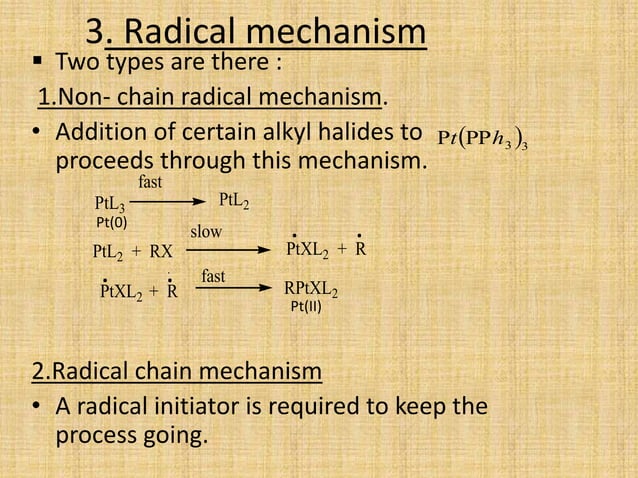 3. Radical mechanism

▪ Two types are there :

1.Non- chain radical mechanism.

• Addition of certain alkyl halides to $Pt(PPh_3)_3$ proceeds through this mechanism.

$PtL_3 \xrightarrow{fast} PtL_2$
Pt(0)

$PtL_2 + RX \xrightarrow{slow} \dot{P}tXL_2 + \dot{R}$

$\dot{P}tXL_2 + \dot{R} \xrightarrow{fast} RPtXL_2$
Pt(II)

2.Radical chain mechanism

• A radical initiator is required to keep the process going.